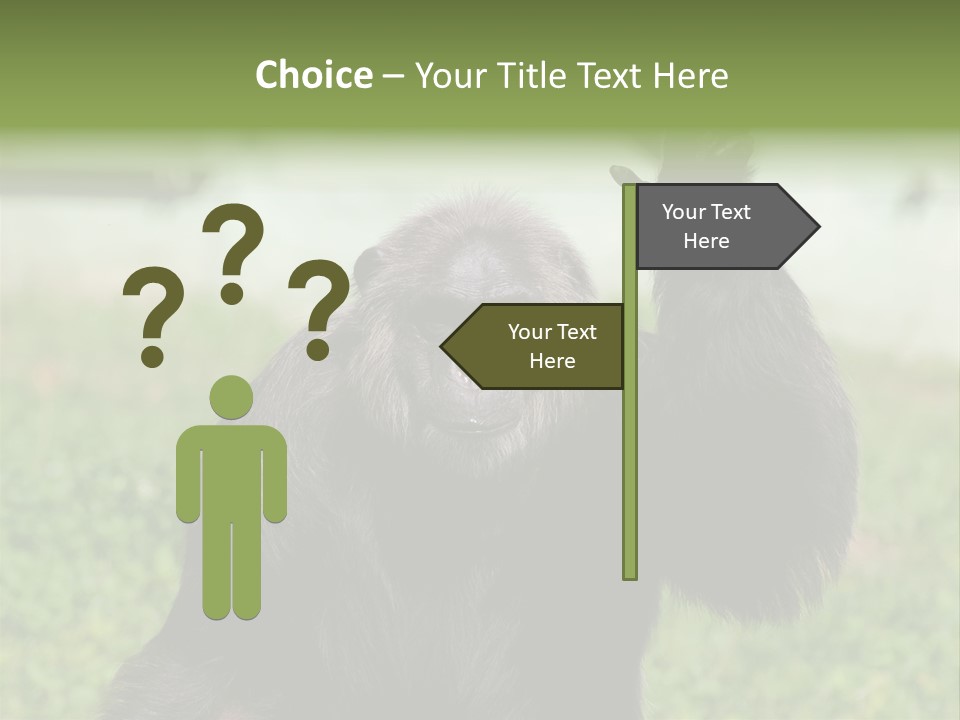 Choice – Your Title Text Here

? ? ?

Your Text Here

Your Text Here